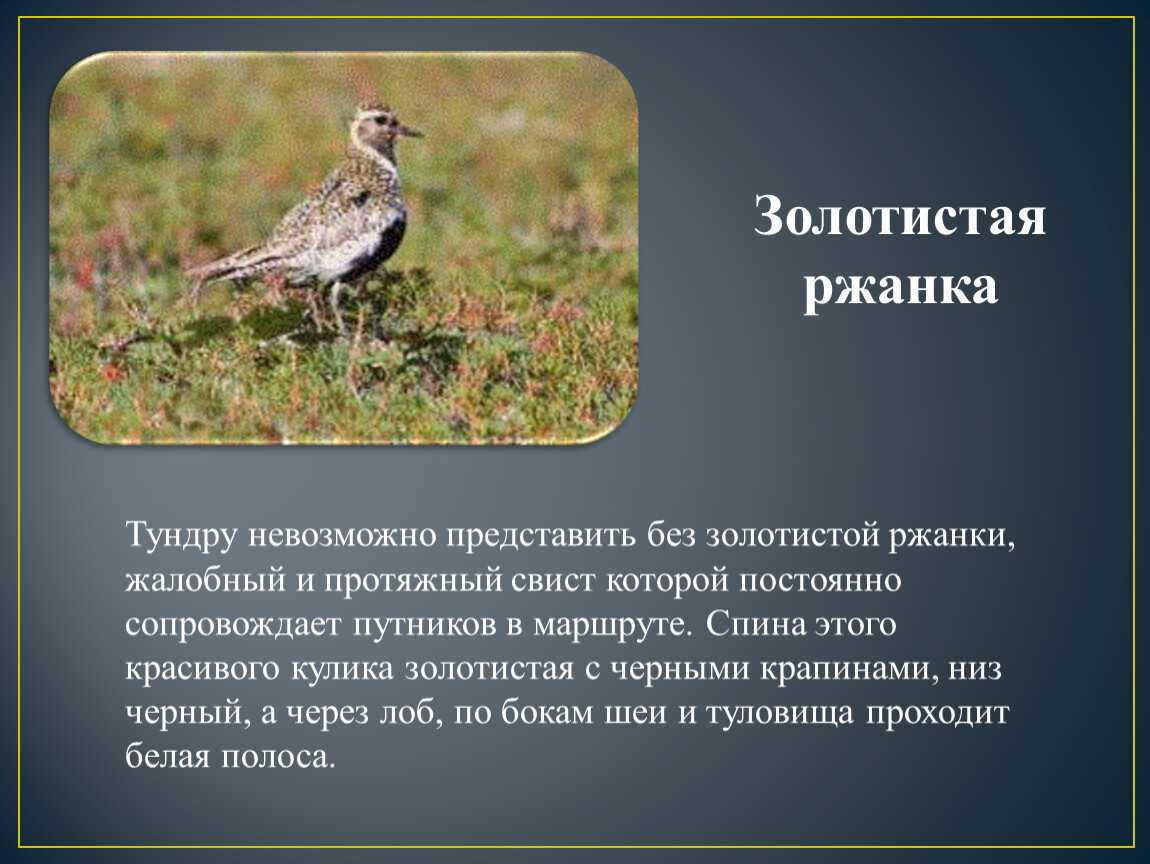 Золотистая ржанка

Тундру невозможно представить без золотистой ржанки, жалобный и протяжный свист которой постоянно сопровождает путников в маршруте. Спина этого красивого кулика золотистая с черными крапинами, низ черный, а через лоб, по бокам шеи и туловища проходит белая полоса.